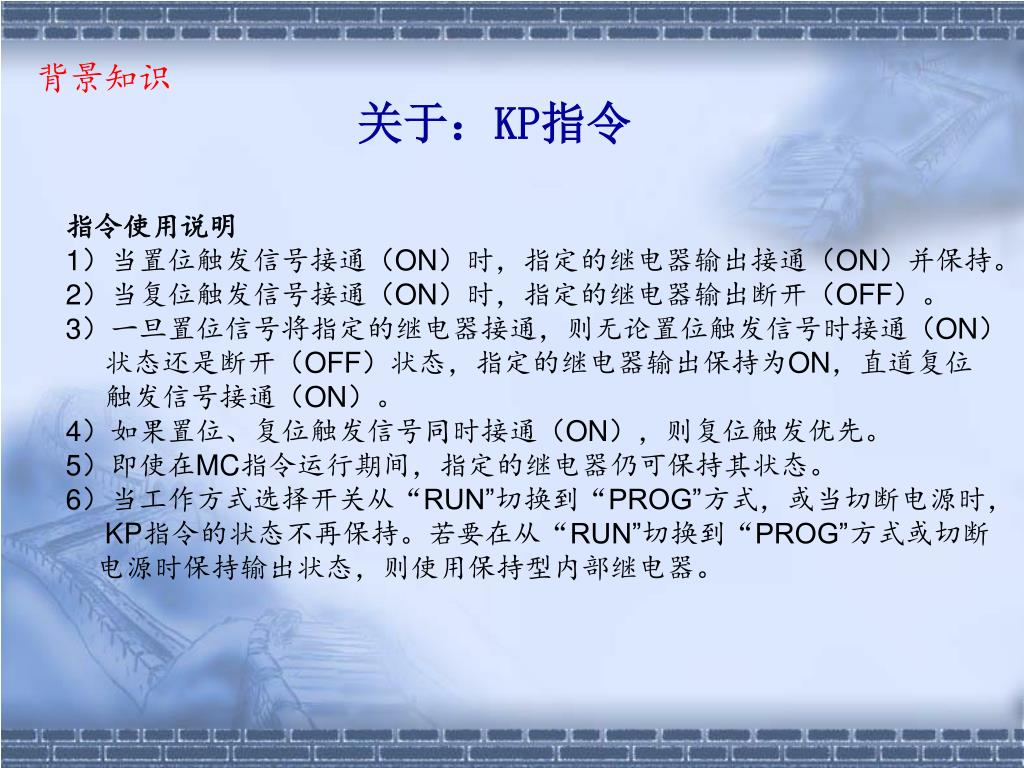 背景知识

关于：KP指令

指令使用说明
1）当置位触发信号接通（ON）时，指定的继电器输出接通（ON）并保持。
2）当复位触发信号接通（ON）时，指定的继电器输出断开（OFF）。
3）一旦置位信号将指定的继电器接通，则无论置位触发信号时接通（ON）状态还是断开（OFF）状态，指定的继电器输出保持为ON，直道复位触发信号接通（ON）。
4）如果置位、复位触发信号同时接通（ON），则复位触发优先。
5）即使在MC指令运行期间，指定的继电器仍可保持其状态。
6）当工作方式选择开关从“RUN”切换到“PROG”方式，或当切断电源时，KP指令的状态不再保持。若要在从“RUN”切换到“PROG”方式或切断电源时保持输出状态，则使用保持型内部继电器。